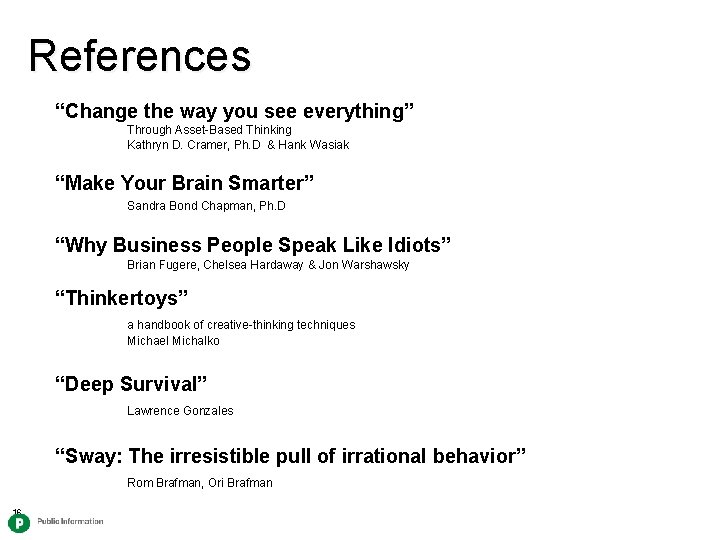 References

“Change the way you see everything”
Through Asset-Based Thinking
Kathryn D. Cramer, Ph.D & Hank Wasiak

“Make Your Brain Smarter”
Sandra Bond Chapman, Ph.D

“Why Business People Speak Like Idiots”
Brian Fugere, Chelsea Hardaway & Jon Warshawsky

“Thinkertoys”
a handbook of creative-thinking techniques
Michael Michalko

“Deep Survival”
Lawrence Gonzales

“Sway: The irresistible pull of irrational behavior”
Rom Brafman, Ori Brafman

16

P Public Information